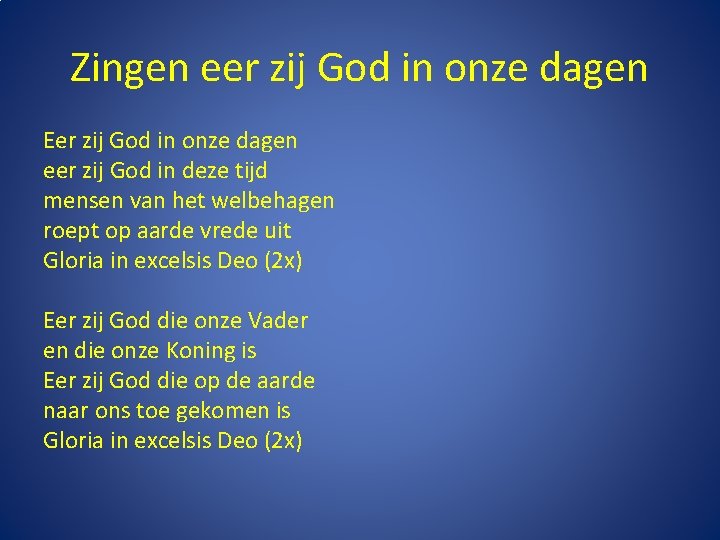 Zingen eer zij God in onze dagen

Eer zij God in onze dagen
eer zij God in deze tijd
mensen van het welbehagen
roept op aarde vrede uit
Gloria in excelsis Deo (2x)

Eer zij God die onze Vader
en die onze Koning is
Eer zij God die op de aarde
naar ons toe gekomen is
Gloria in excelsis Deo (2x)